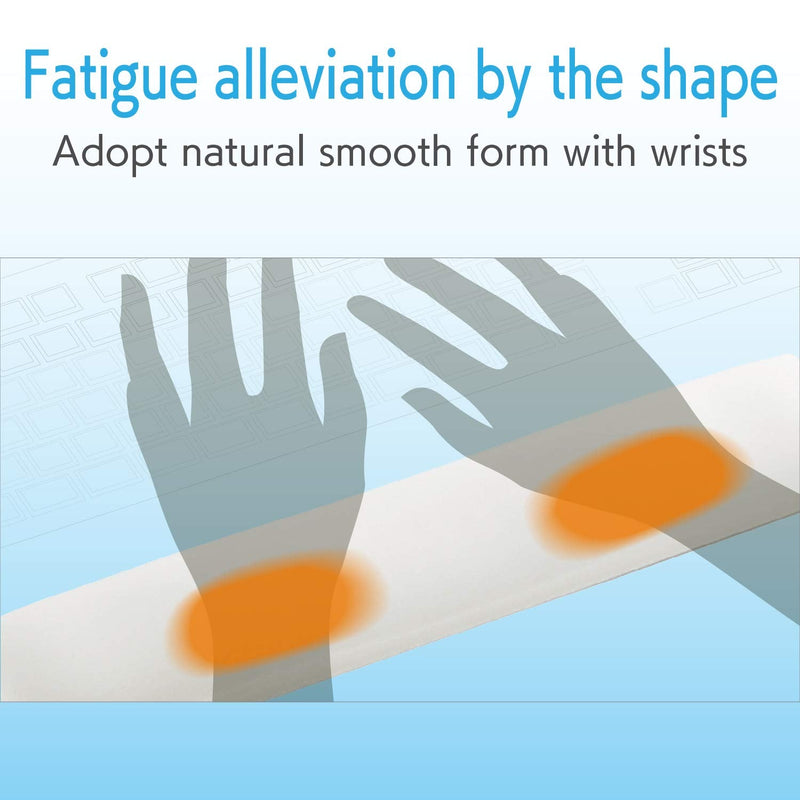 Fatigue alleviation by the shape
Adopt natural smooth form with wrists